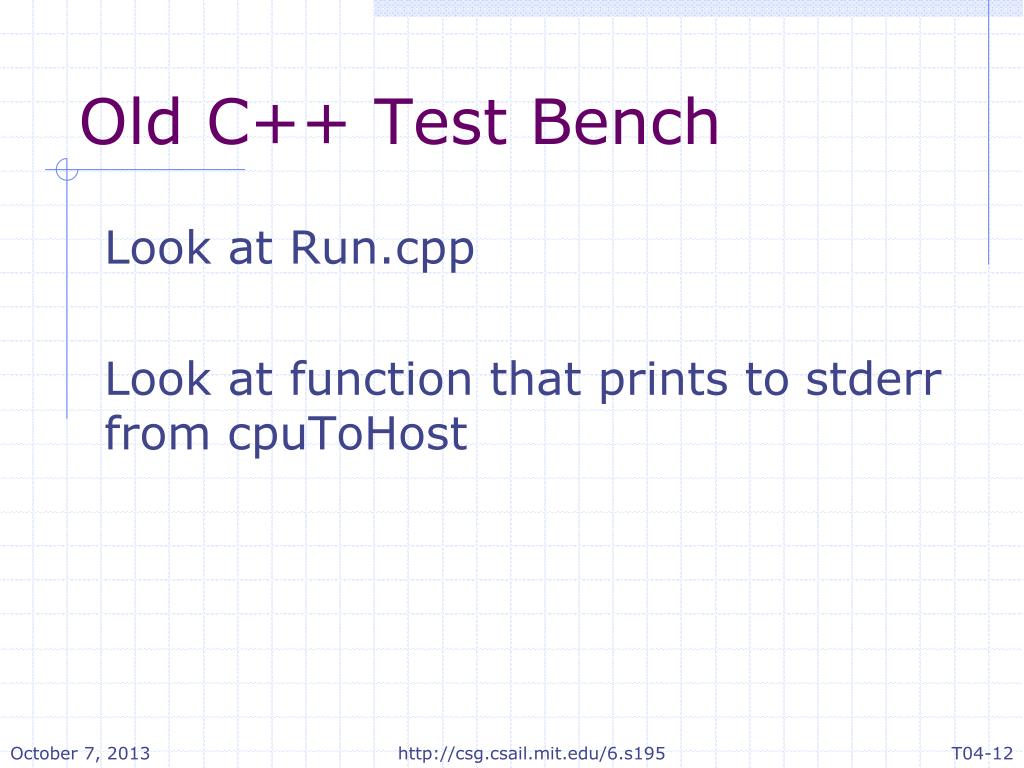 Old C++ Test Bench

Look at Run.cpp

Look at function that prints to stderr from cpuToHost

October 7, 2013

http://csg.csail.mit.edu/6.s195

T04-12